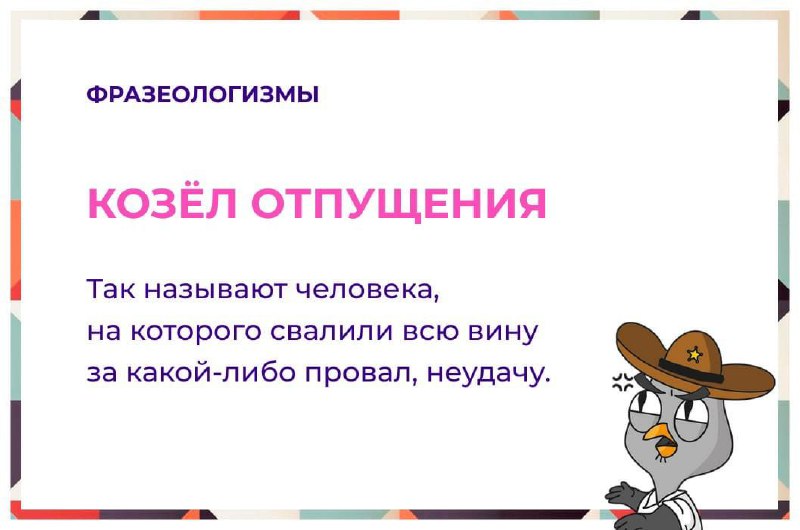 ФРАЗЕОЛОГИЗМЫ

КОЗЁЛ ОТПУЩЕНИЯ

Так называют человека, на которого свалили всю вину за какой-либо провал, неудачу.